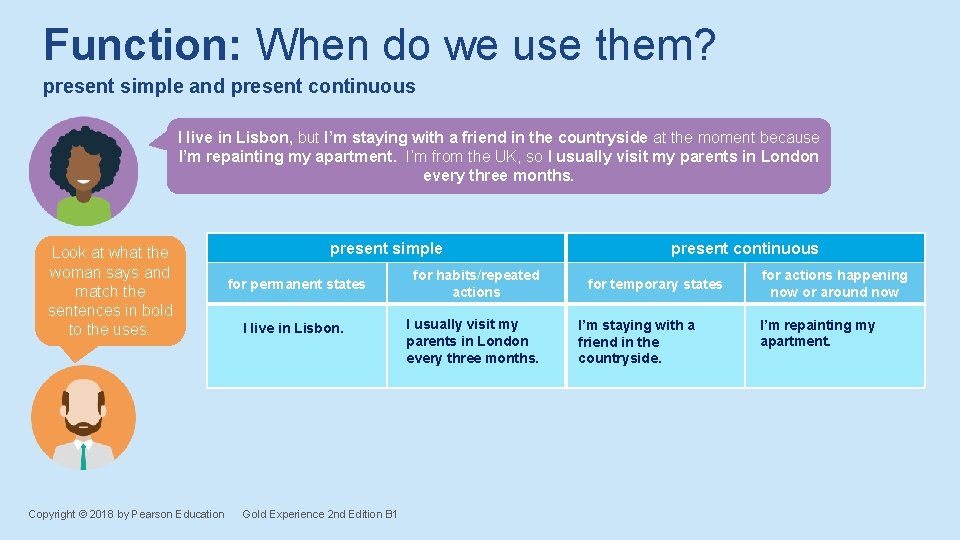 Function: When do we use them?

present simple and present continuous

I live in Lisbon, but I'm staying with a friend in the countryside at the moment because I'm repainting my apartment. I'm from the UK, so I usually visit my parents in London every three months.

Look at what the woman says and match the sentences in bold to the uses.

| present simple | | present continuous | |
|---|---|---|---|
| for permanent states | for habits/repeated actions | for temporary states | for actions happening now or around now |
| I live in Lisbon. | I usually visit my parents in London every three months. | I'm staying with a friend in the countryside. | I'm repainting my apartment. |

Copyright © 2018 by Pearson Education Gold Experience 2nd Edition B1